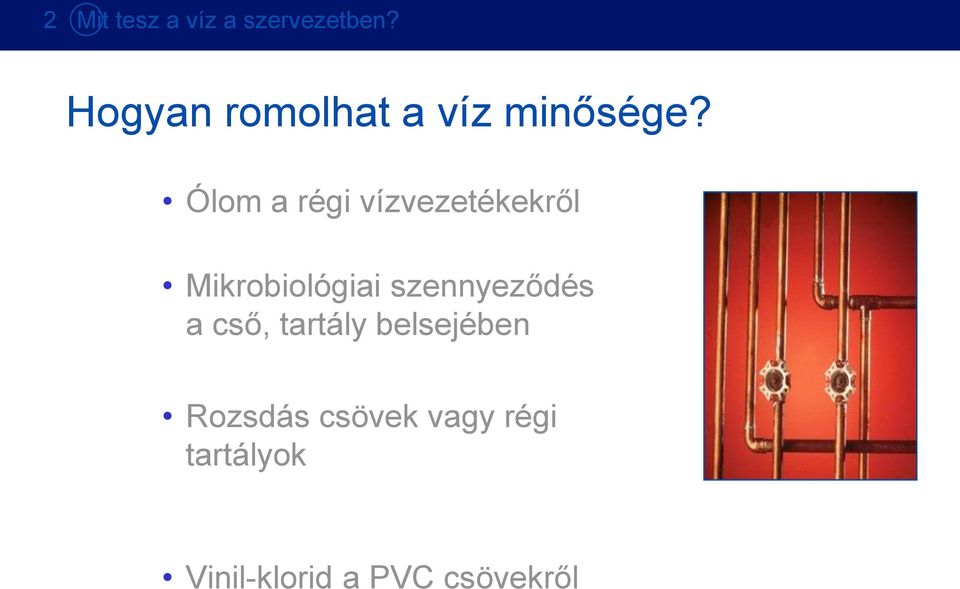 2 Mit tesz a víz a szervezetben?

Hogyan romolhat a víz minősége?

• Ólom a régi vízvezetékekről

• Mikrobiológiai szennyeződés a cső, tartály belsejében

• Rozsdás csövek vagy régi tartályok

• Vinil-klorid a PVC csövekről